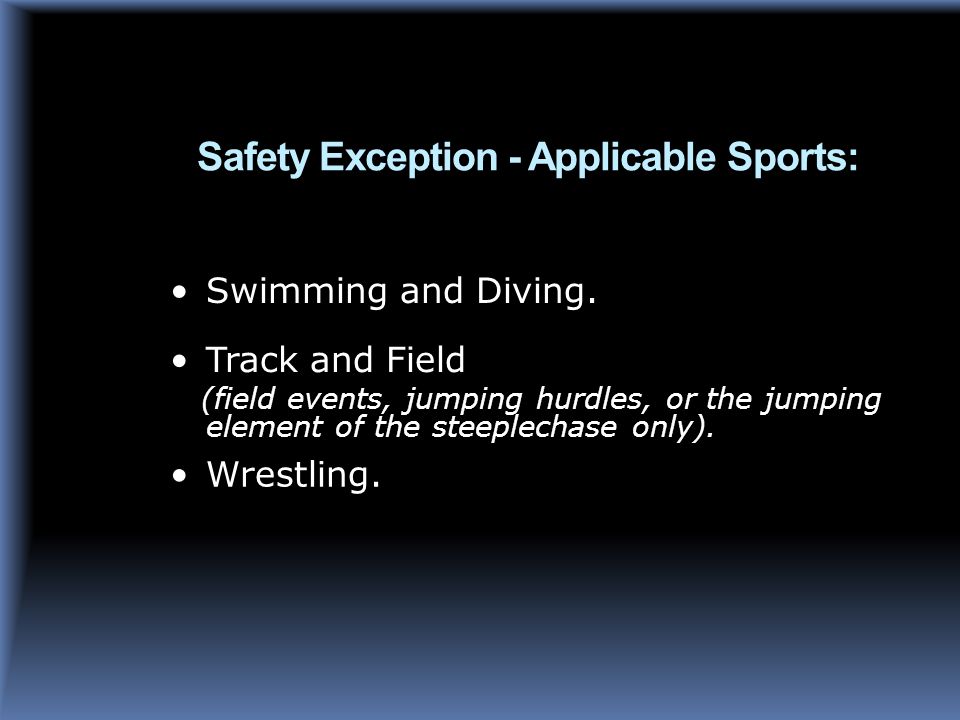 Safety Exception - Applicable Sports:

• Swimming and Diving.

• Track and Field
(field events, jumping hurdles, or the jumping element of the steeplechase only).

• Wrestling.